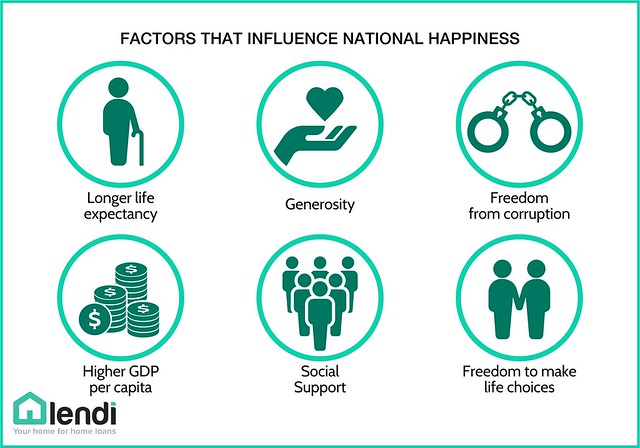 FACTORS THAT INFLUENCE NATIONAL HAPPINESS

Longer life expectancy

Generosity

Freedom from corruption

$ $ $ $

Higher GDP per capita

Social Support

Freedom to make life choices

lendi
Your home for home loans